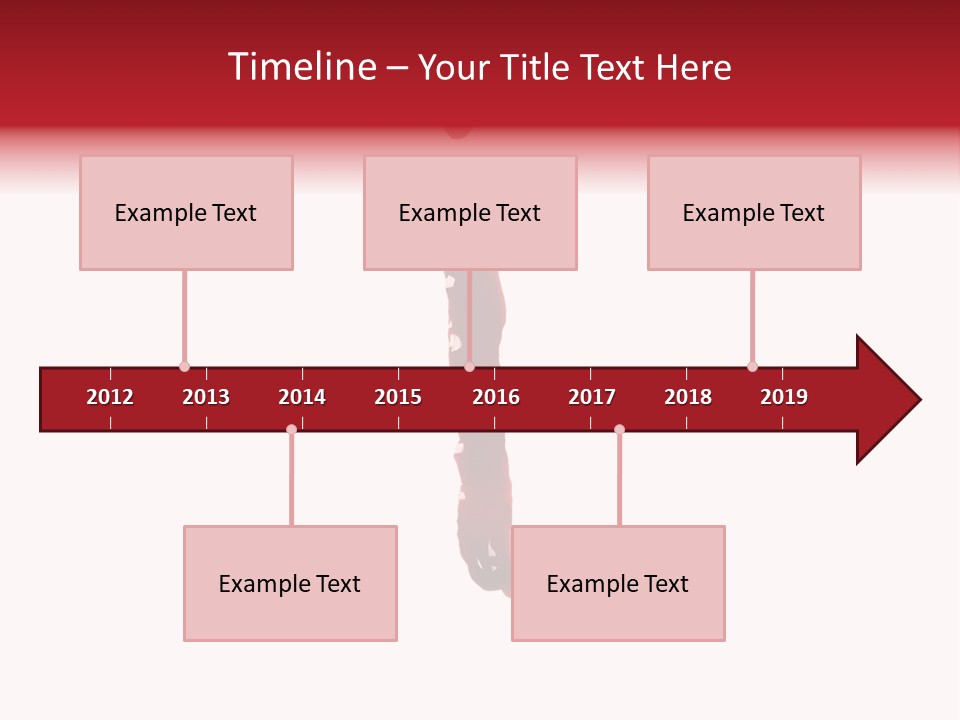 Timeline – Your Title Text Here

Example Text

Example Text

Example Text

2012 2013 2014 2015 2016 2017 2018 2019

Example Text

Example Text